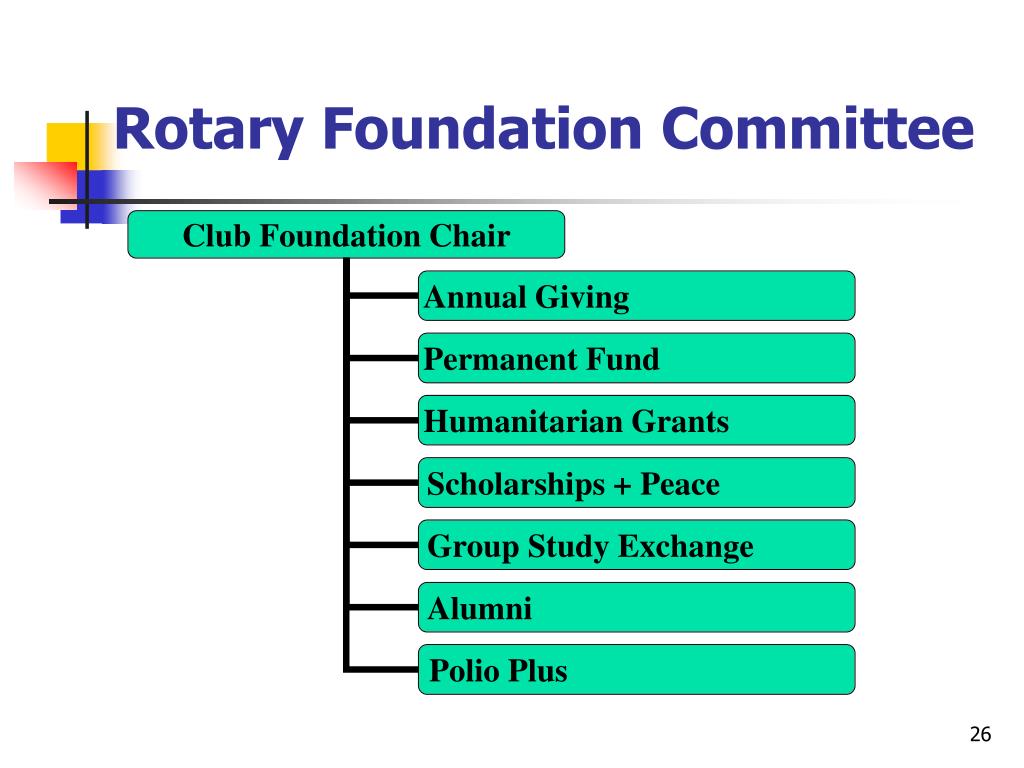 Rotary Foundation Committee

Club Foundation Chair

Annual Giving

Permanent Fund

Humanitarian Grants

Scholarships + Peace

Group Study Exchange

Alumni

Polio Plus

26